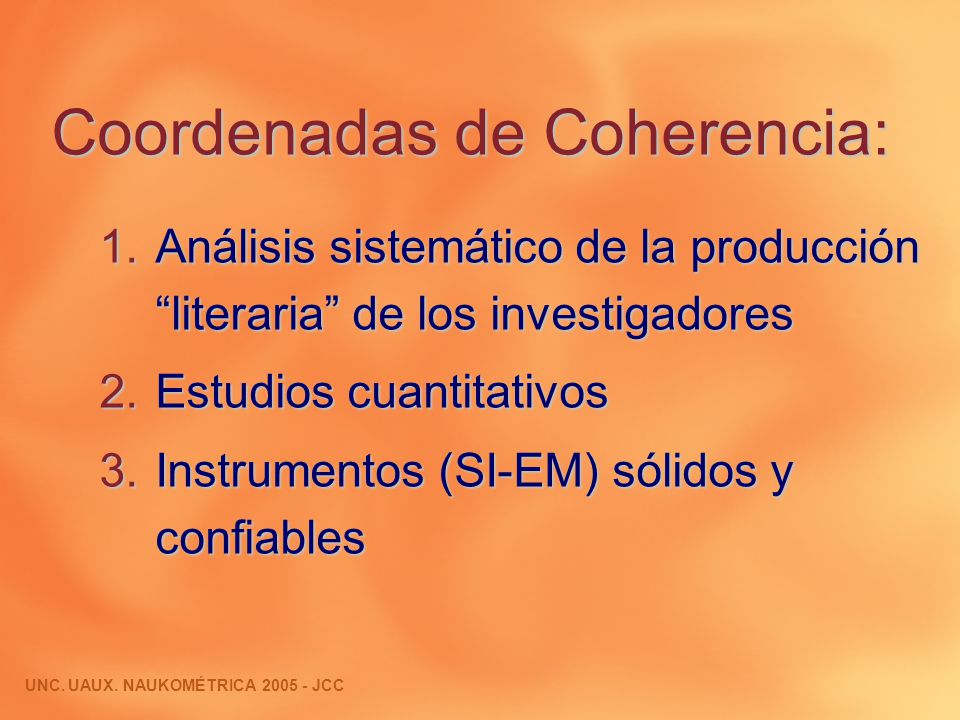 Coordenadas de Coherencia:

1. Análisis sistemático de la producción “literaria” de los investigadores
2. Estudios cuantitativos
3. Instrumentos (SI-EM) sólidos y confiables

UNC. UAUX. NAUKOMÉTRICA 2005 - JCC